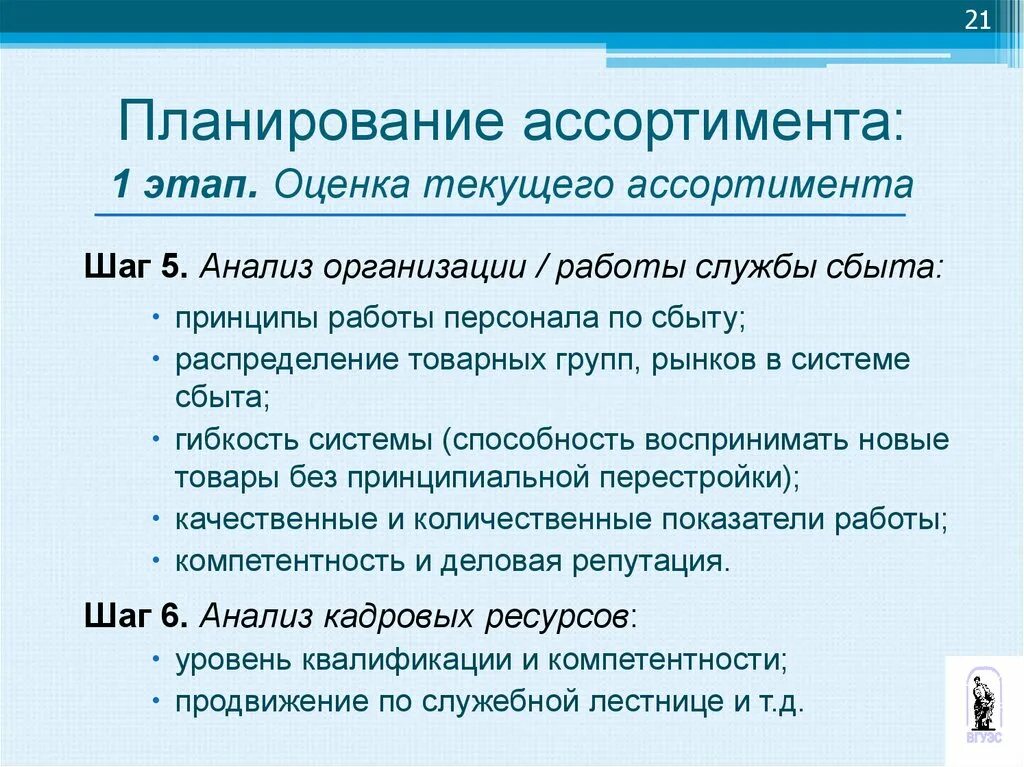 21

Планирование ассортимента:

1 этап. Оценка текущего ассортимента

Шаг 5. Анализ организации / работы службы сбыта:

• принципы работы персонала по сбыту;
• распределение товарных групп, рынков в системе сбыта;
• гибкость системы (способность воспринимать новые товары без принципиальной перестройки);
• качественные и количественные показатели работы;
• компетентность и деловая репутация.

Шаг 6. Анализ кадровых ресурсов:

• уровень квалификации и компетентности;
• продвижение по служебной лестнице и т.д.

ВГУЭС